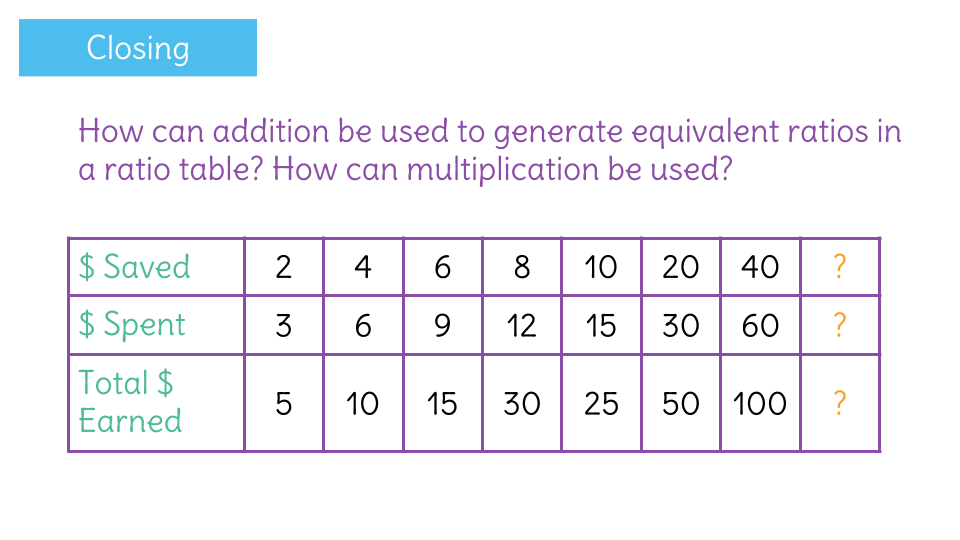 Closing

How can addition be used to generate equivalent ratios in a ratio table? How can multiplication be used?

| \$ Saved | 2 | 4 | 6 | 8 | 10 | 20 | 40 | ? |
|---|---|---|---|---|---|---|---|---|
| \$ Spent | 3 | 6 | 9 | 12 | 15 | 30 | 60 | ? |
| Total \$ Earned | 5 | 10 | 15 | 30 | 25 | 50 | 100 | ? |